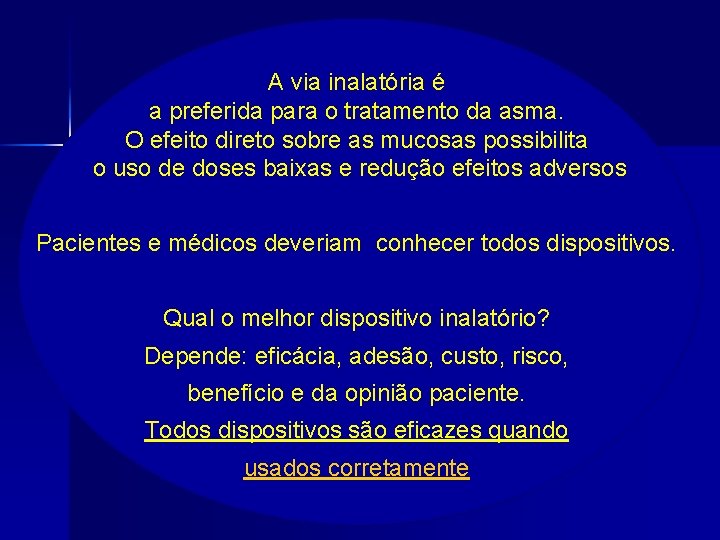 A via inalatória é
a preferida para o tratamento da asma.
O efeito direto sobre as mucosas possibilita
o uso de doses baixas e redução efeitos adversos

Pacientes e médicos deveriam conhecer todos dispositivos.

Qual o melhor dispositivo inalatório?
Depende: eficácia, adesão, custo, risco,
benefício e da opinião paciente.
Todos dispositivos são eficazes quando
usados corretamente